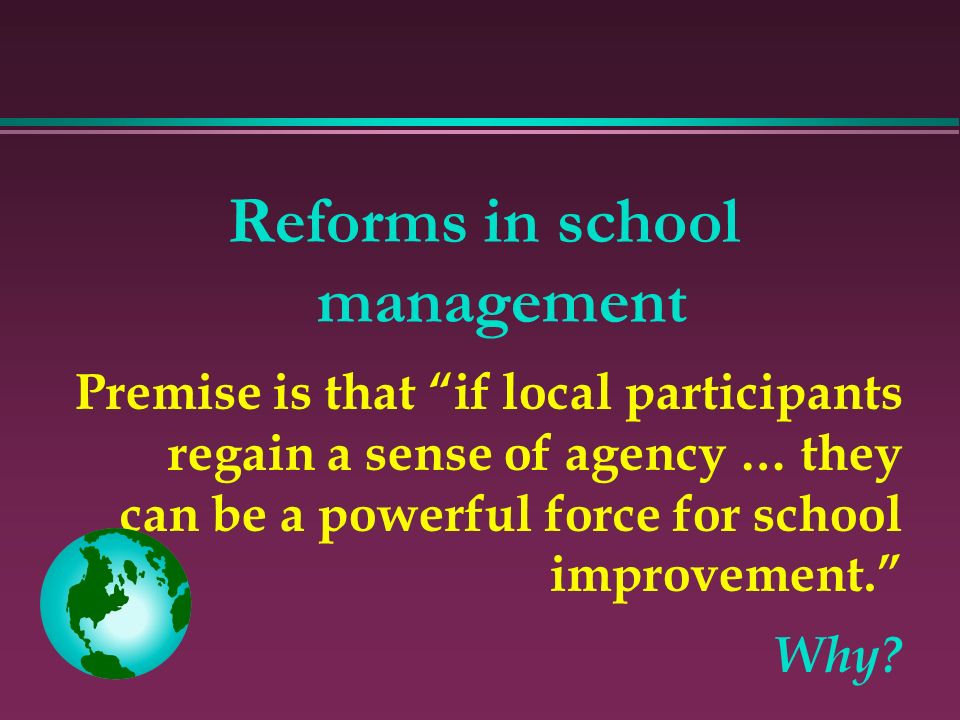 Reforms in school management

Premise is that “if local participants regain a sense of agency … they can be a powerful force for school improvement.”

Why?